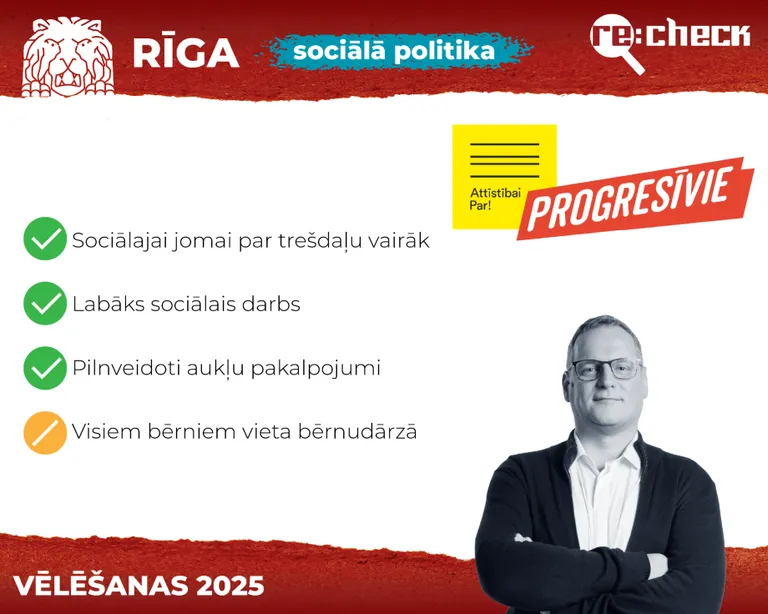 RĪGA

sociālā politika

re:check

Attīstībai Par!

PROGRESĪVIE

Sociālajai jomai par trešdaļu vairāk

Labāks sociālais darbs

Pilnveidoti aukļu pakalpojumi

Visiem bērniem vieta bērnudārzā

VĒLĒŠANAS 2025